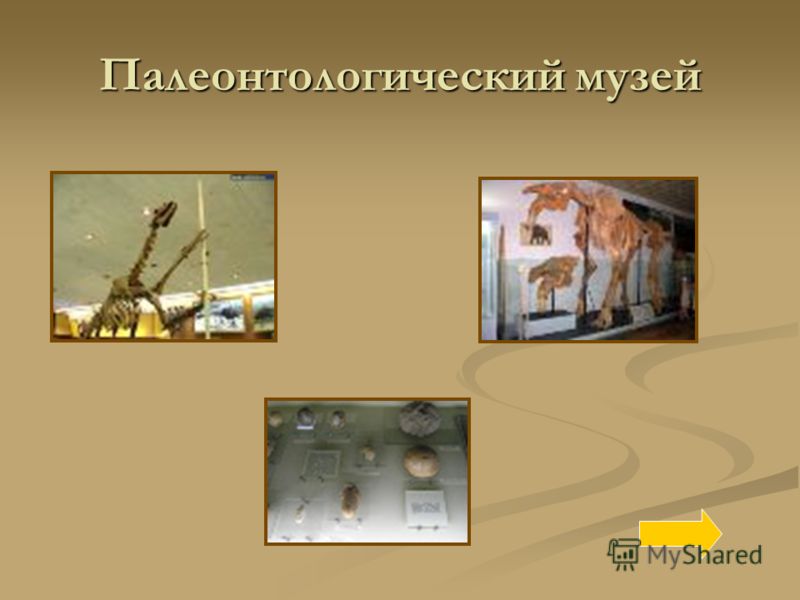 Палеонтологический музей

MyShared